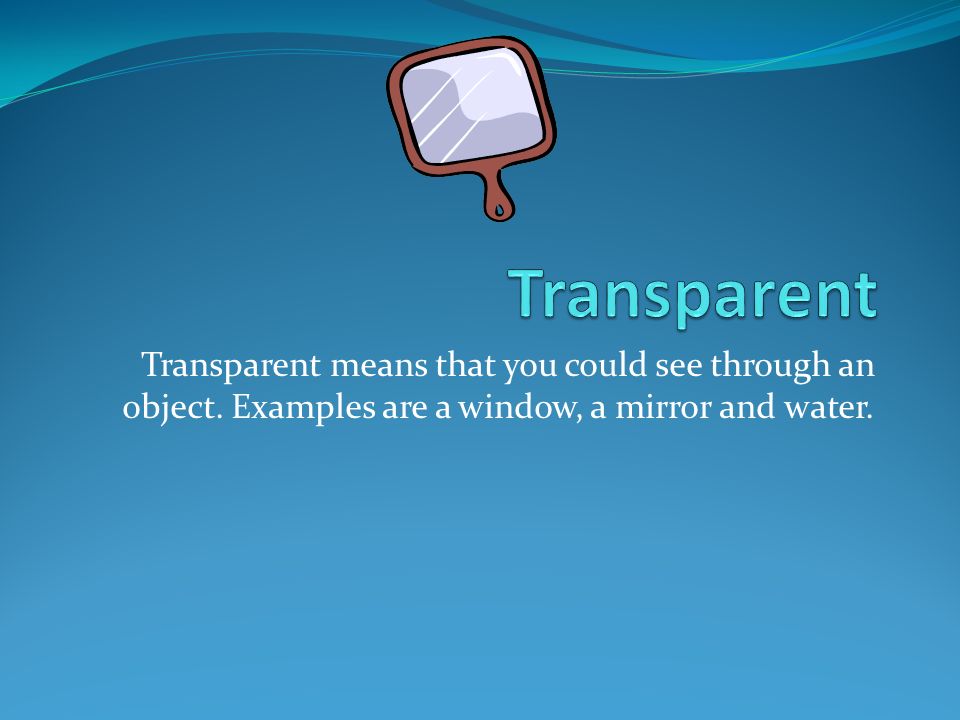 Transparent

Transparent means that you could see through an object. Examples are a window, a mirror and water.